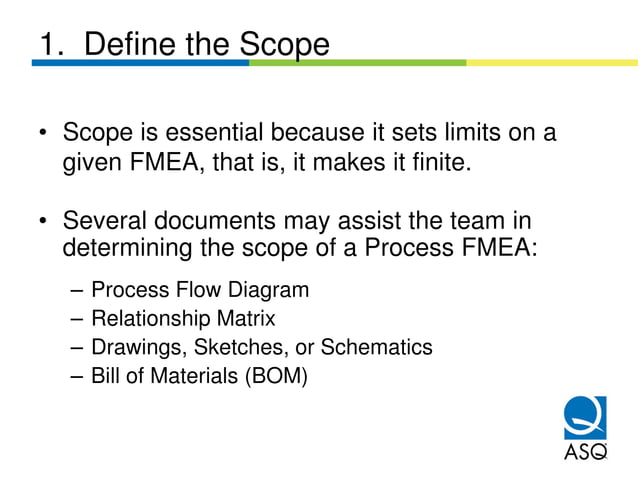 1. Define the Scope

• Scope is essential because it sets limits on a given FMEA, that is, it makes it finite.

• Several documents may assist the team in determining the scope of a Process FMEA:

– Process Flow Diagram
– Relationship Matrix
– Drawings, Sketches, or Schematics
– Bill of Materials (BOM)

ASQ